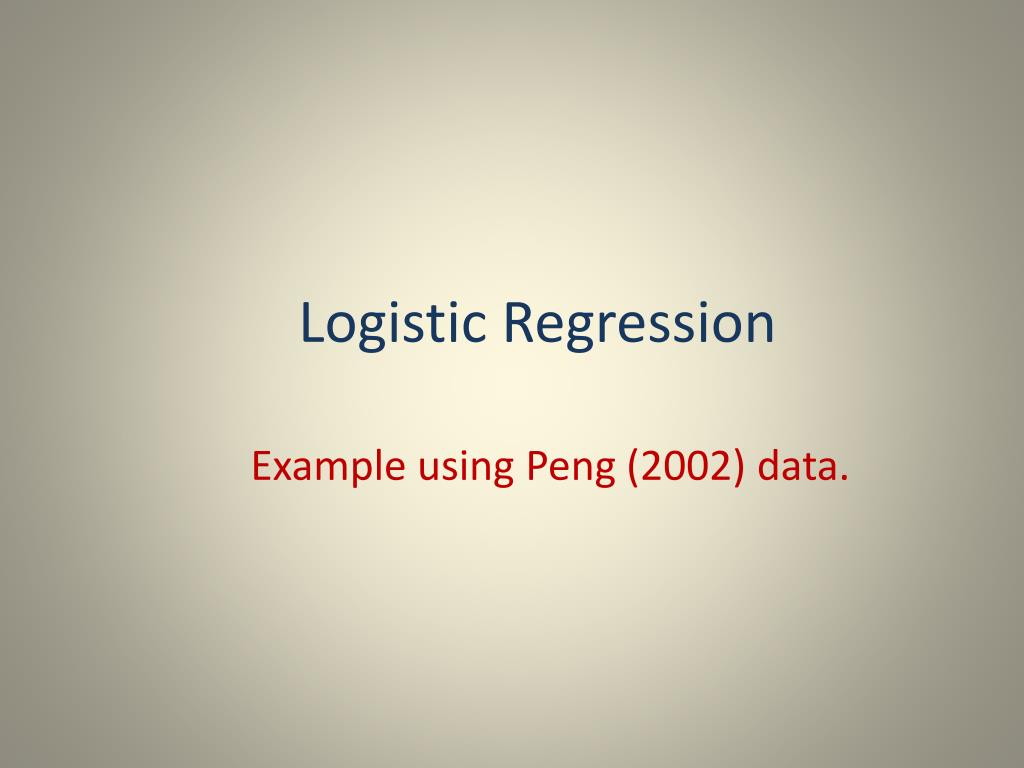 Logistic Regression

Example using Peng (2002) data.